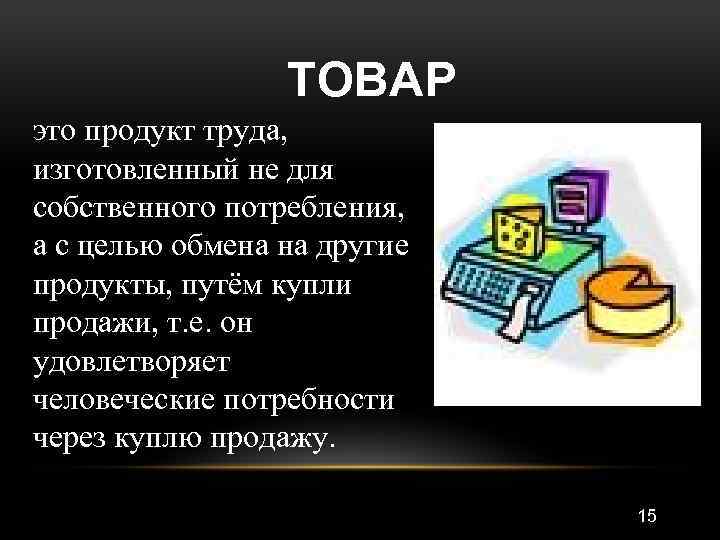 ТОВАР

это продукт труда, изготовленный не для собственного потребления, а с целью обмена на другие продукты, путём купли продажи, т.е. он удовлетворяет человеческие потребности через куплю продажу.

15